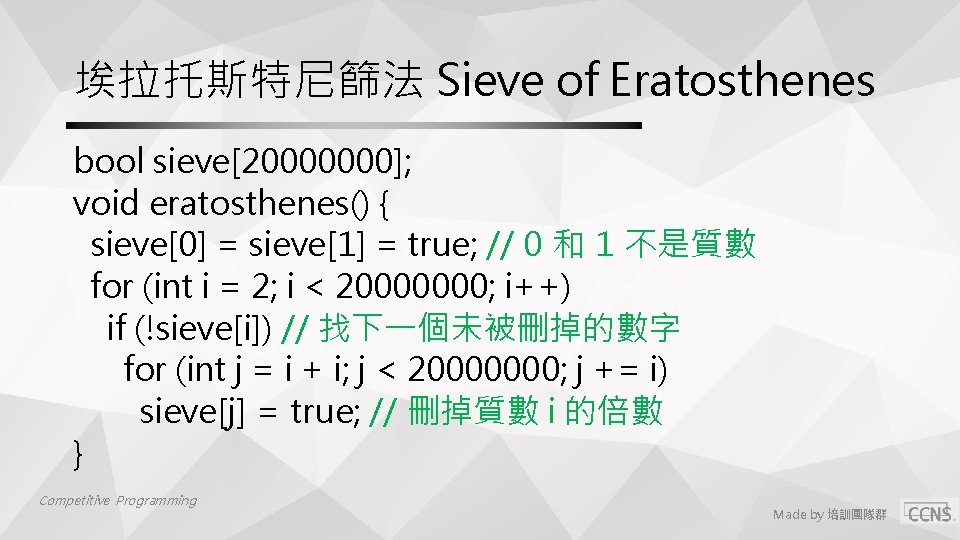 埃拉托斯特尼篩法 Sieve of Eratosthenes

bool sieve[20000000];
void eratosthenes() {
sieve[0] = sieve[1] = true; // 0 和 1 不是質數
for (int i = 2; i < 20000000; i++)
if (!sieve[i]) // 找下一個未被刪掉的數字
for (int j = i + i; j < 20000000; j += i)
sieve[j] = true; // 刪掉質數 i 的倍數
}

Competitive Programming

Made by 培訓團隊群 CCNS